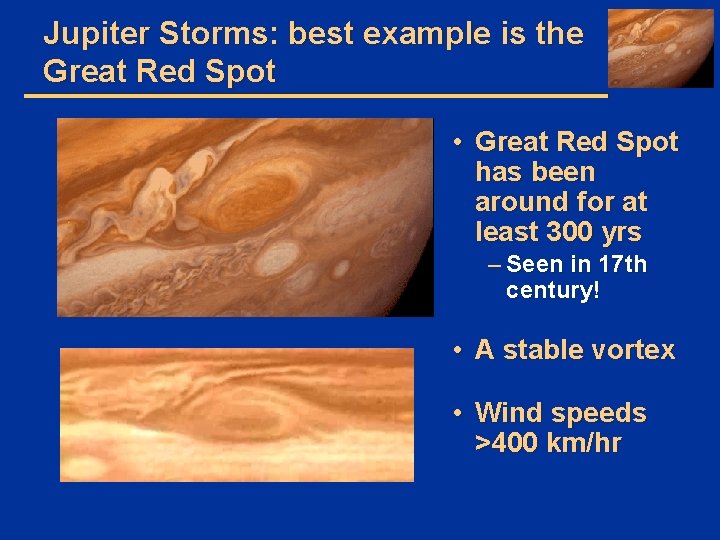 Jupiter Storms: best example is the Great Red Spot

• Great Red Spot has been around for at least 300 yrs
– Seen in 17th century!

• A stable vortex

• Wind speeds >400 km/hr